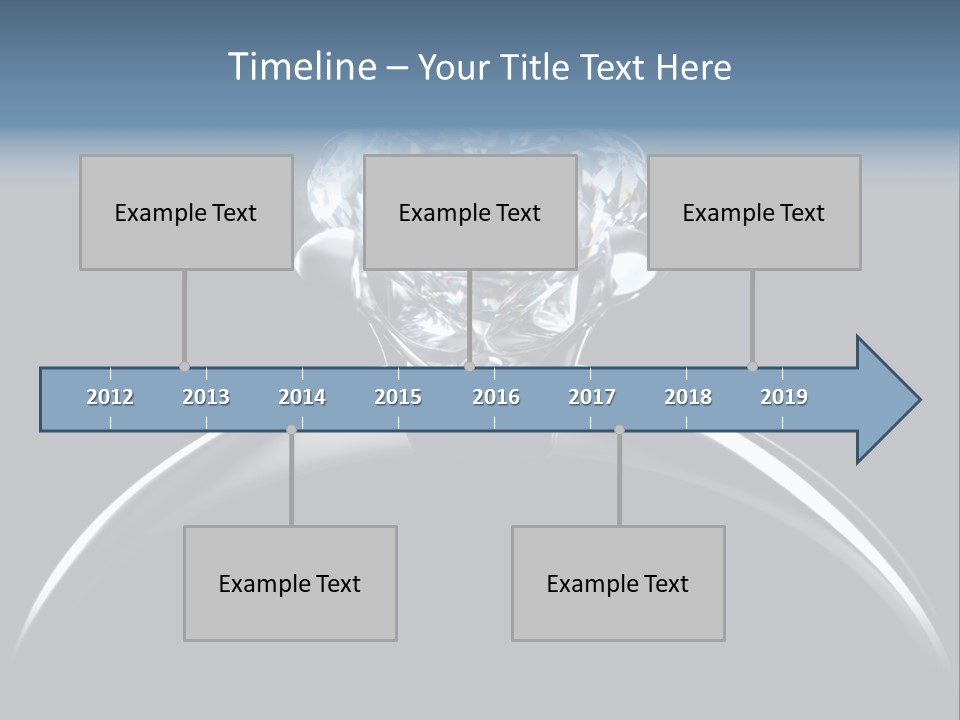 Timeline – Your Title Text Here

Example Text

Example Text

Example Text

2012 2013 2014 2015 2016 2017 2018 2019

Example Text

Example Text